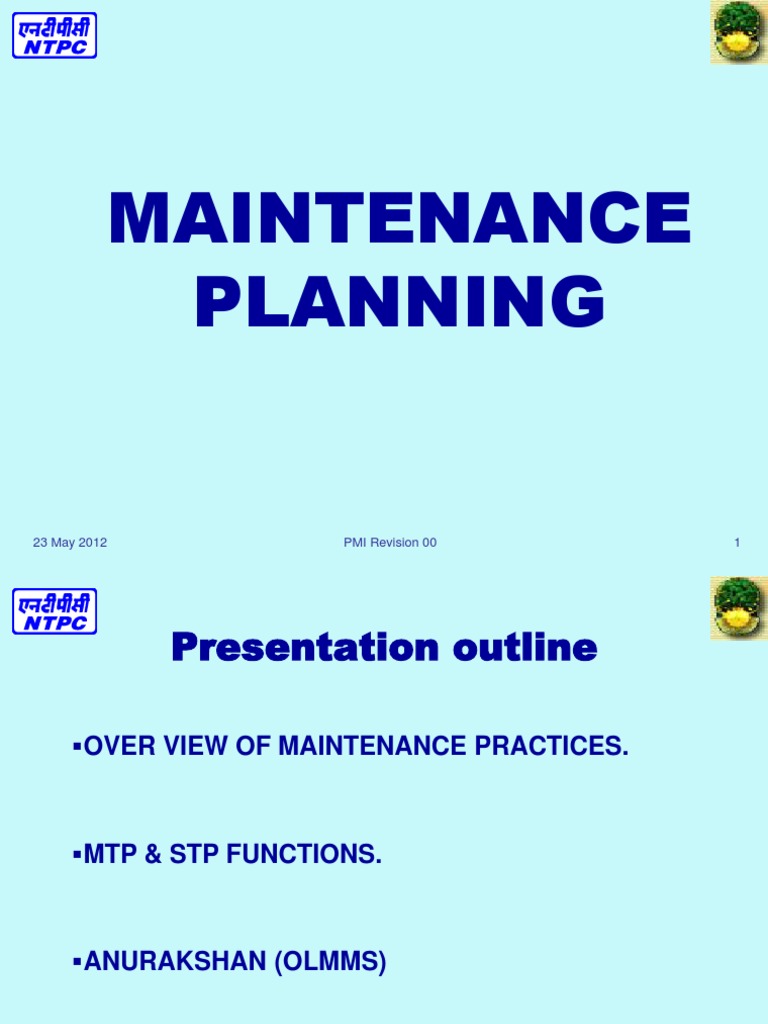 एनटीपीसी
NTPC

MAINTENANCE PLANNING

23 May 2012

PMI Revision 00

1

एनटीपीसी
NTPC

Presentation outline

▪OVER VIEW OF MAINTENANCE PRACTICES.

▪MTP & STP FUNCTIONS.

▪ANURAKSHAN (OLMMS)